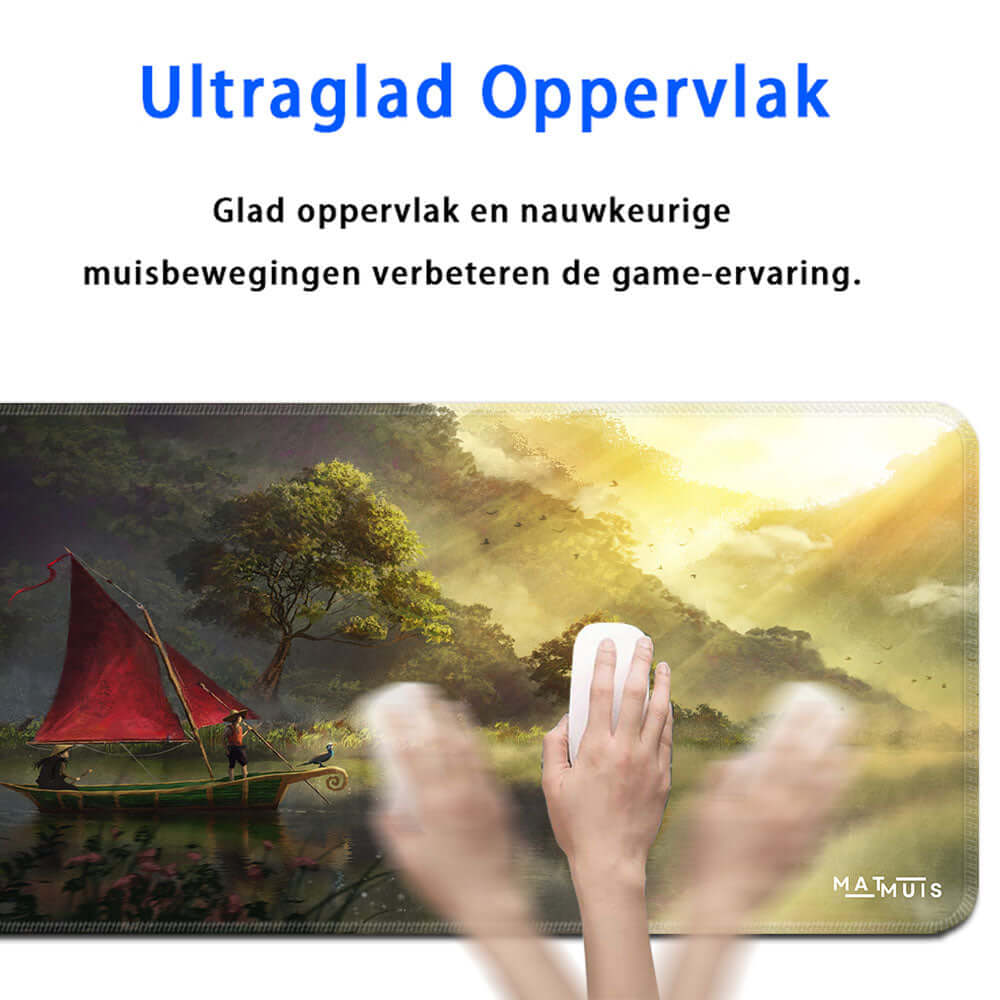 Ultraglad Oppervlak

Glad oppervlak en nauwkeurige muisbewegingen verbeteren de game-ervaring.

MATMUIS